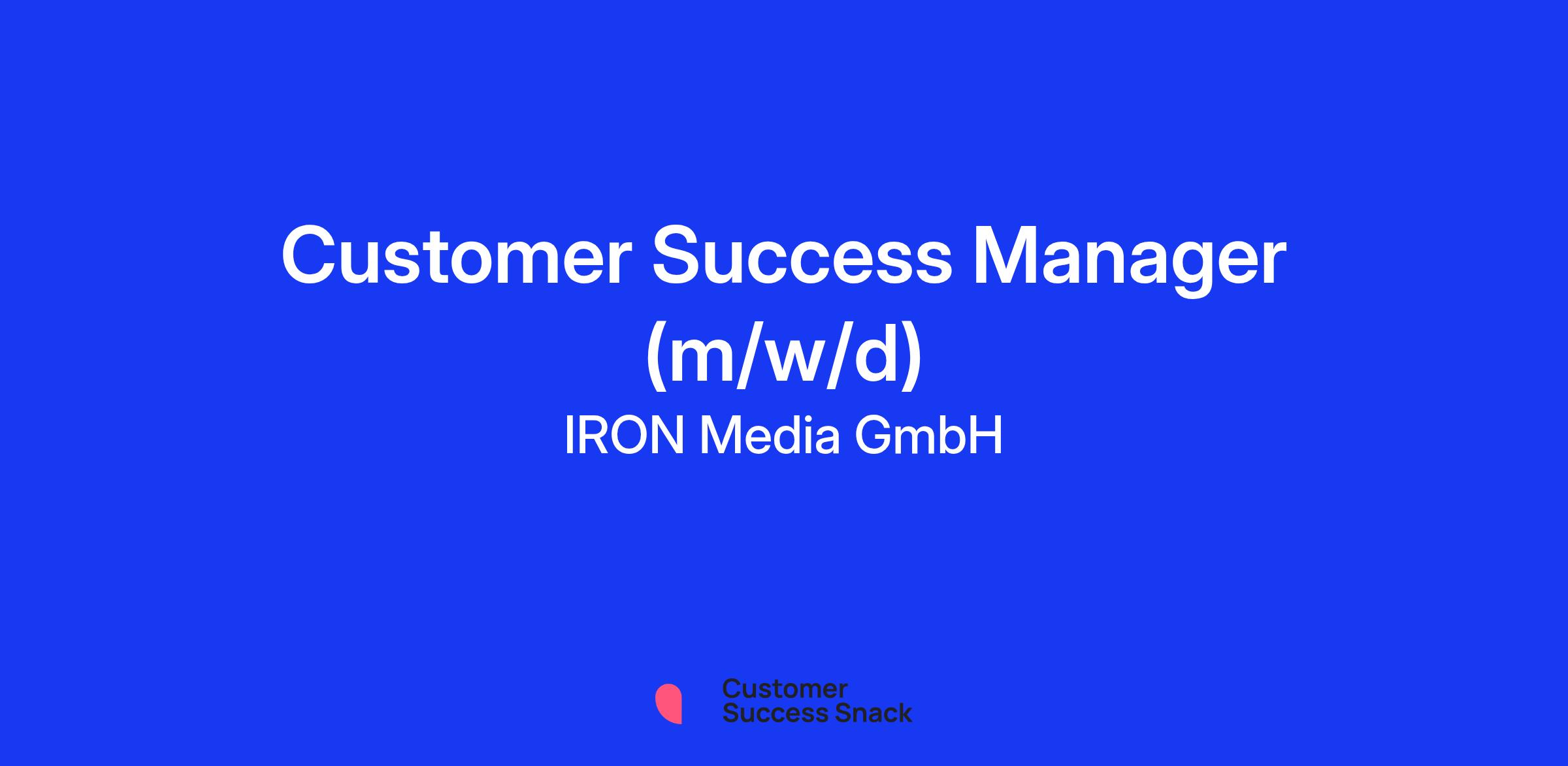 Customer Success Manager (m/w/d)
IRON Media GmbH

Customer
Success Snack